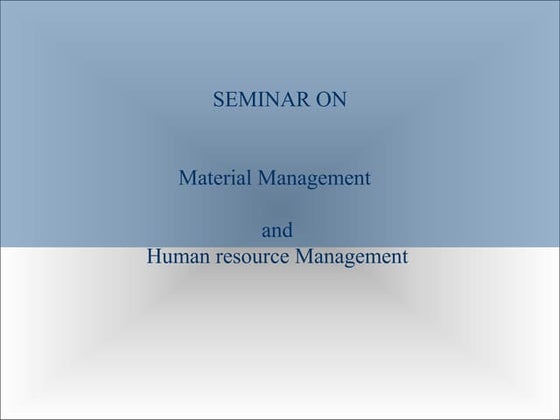 SEMINAR ON

Material Management

and
Human resource Management